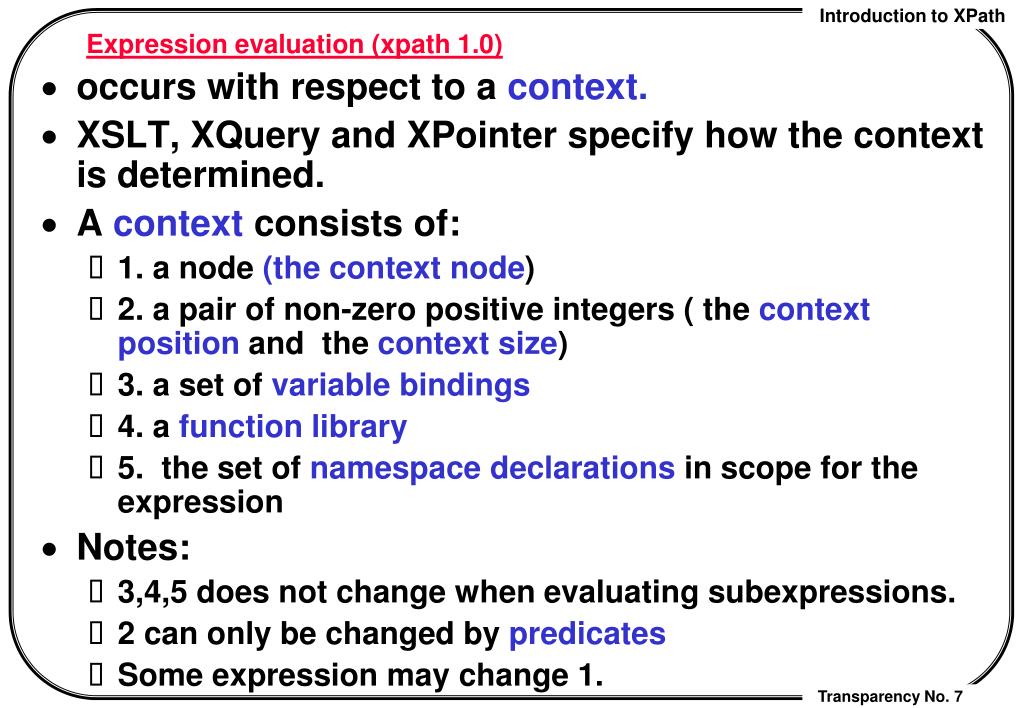 Introduction to XPath

Expression evaluation (xpath 1.0)

• occurs with respect to a context.
• XSLT, XQuery and XPointer specify how the context is determined.
• A context consists of:
 1. a node (the context node)
 2. a pair of non-zero positive integers ( the context position and the context size)
 3. a set of variable bindings
 4. a function library
 5. the set of namespace declarations in scope for the expression
• Notes:
 3,4,5 does not change when evaluating subexpressions.
 2 can only be changed by predicates
 Some expression may change 1.

Transparency No. 7